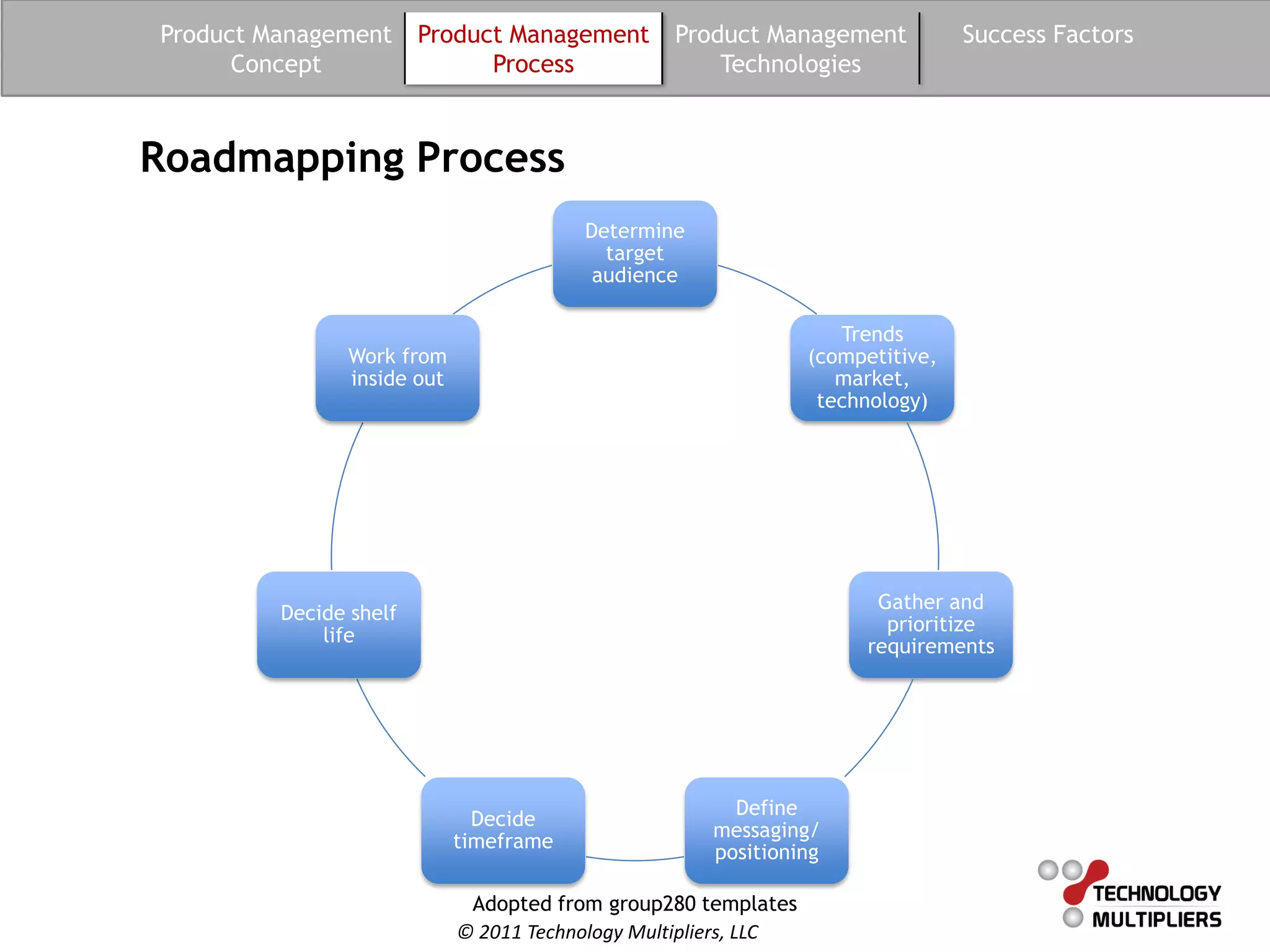 Product Management Concept

Product Management Process

Product Management Technologies

Success Factors

Roadmapping Process

Determine target audience

Trends (competitive, market, technology)

Gather and prioritize requirements

Define messaging/ positioning

Decide timeframe

Decide shelf life

Work from inside out

Adopted from group280 templates

© 2011 Technology Multipliers, LLC

TECHNOLOGY MULTIPLIERS